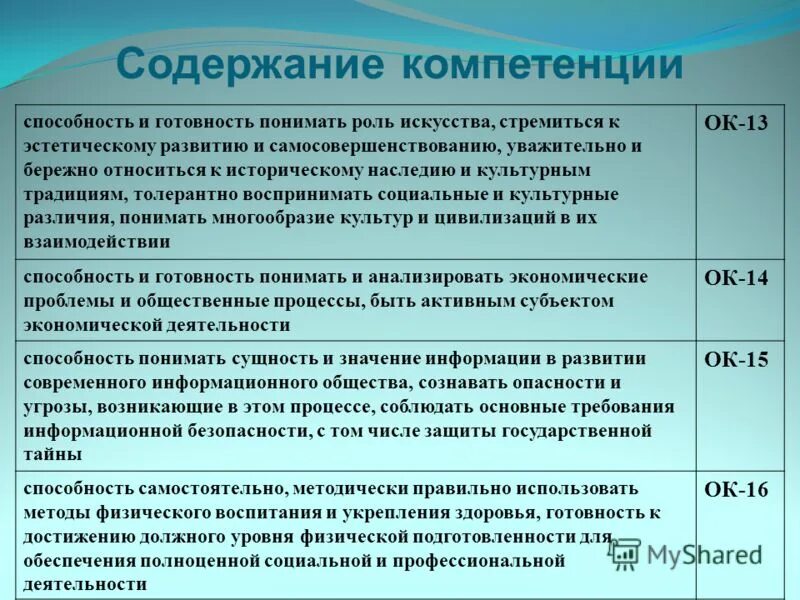 Содержание компетенции

| | |
|---|---|
| способность и готовность понимать роль искусства, стремиться к эстетическому развитию и самосовершенствованию, уважительно и бережно относиться к историческому наследию и культурным традициям, толерантно воспринимать социальные и культурные различия, понимать многообразие культур и цивилизаций в их взаимодействии | ОК-13 |
| способность и готовность понимать и анализировать экономические проблемы и общественные процессы, быть активным субъектом экономической деятельности | ОК-14 |
| способность понимать сущность и значение информации в развитии современного информационного общества, сознавать опасности и угрозы, возникающие в этом процессе, соблюдать основные требования информационной безопасности, с том числе защиты государственной тайны | ОК-15 |
| способность самостоятельно, методически правильно использовать методы физического воспитания и укрепления здоровья, готовность к достижению должного уровня физической подготовленности для обеспечения полноценной социальной и профессиональной деятельности | ОК-16 |

MyShared